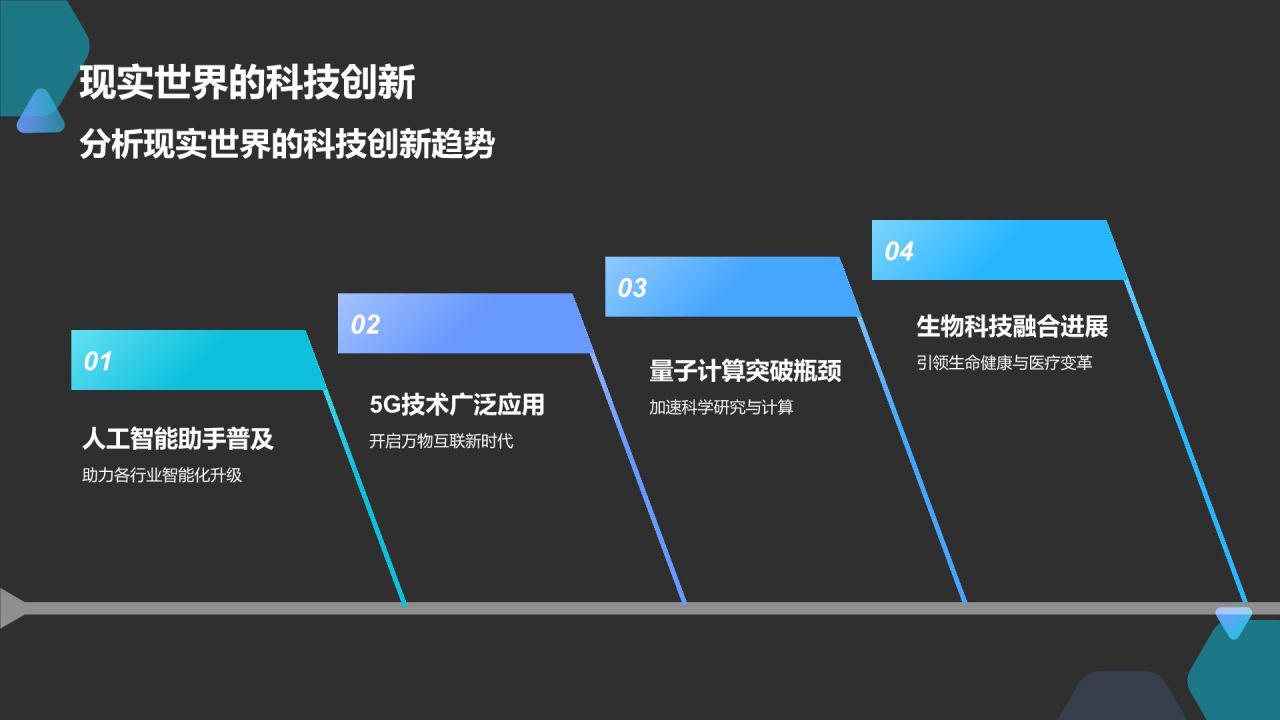 现实世界的科技创新

分析现实世界的科技创新趋势

01

人工智能助手普及

助力各行业智能化升级

02

5G技术广泛应用

开启万物互联新时代

03

量子计算突破瓶颈

加速科学研究与计算

04

生物科技融合进展

引领生命健康与医疗变革